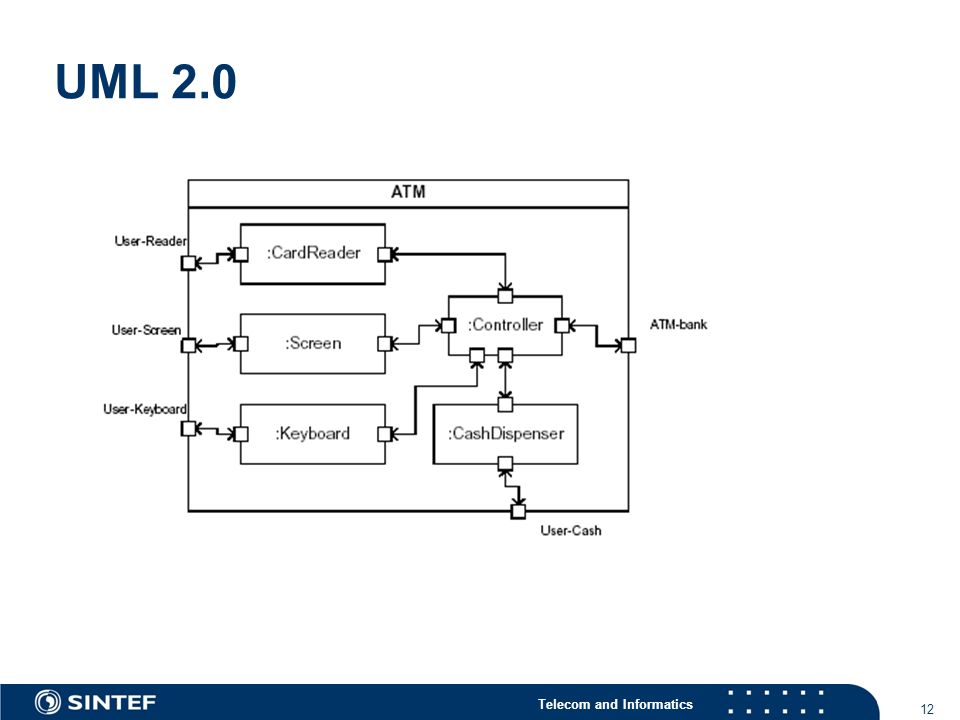 UML 2.0

ATM

User-Reader

:CardReader

User-Screen

:Screen

:Controller

ATM-bank

User-Keyboard

:Keyboard

:CashDispenser

User-Cash

SINTEF

Telecom and Informatics

12